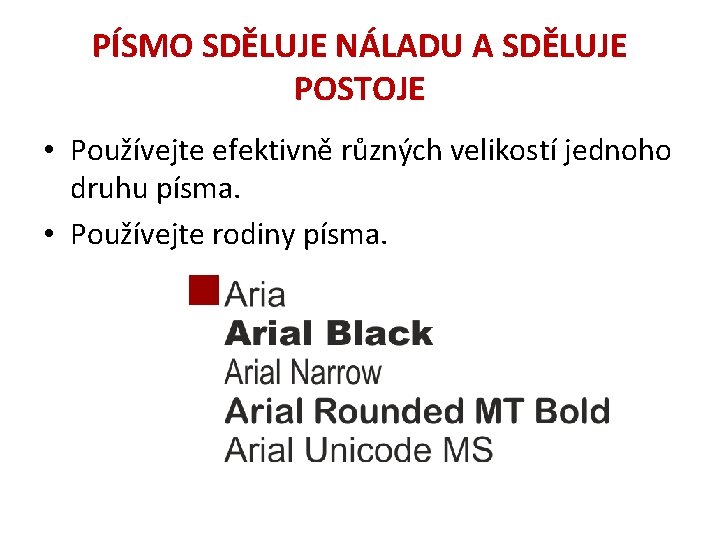 PÍSMO SDĚLUJE NÁLADU A SDĚLUJE POSTOJE

• Používejte efektivně různých velikostí jednoho druhu písma.
• Používejte rodiny písma.

Aria
Arial Black
Arial Narrow
Arial Rounded MT Bold
Arial Unicode MS